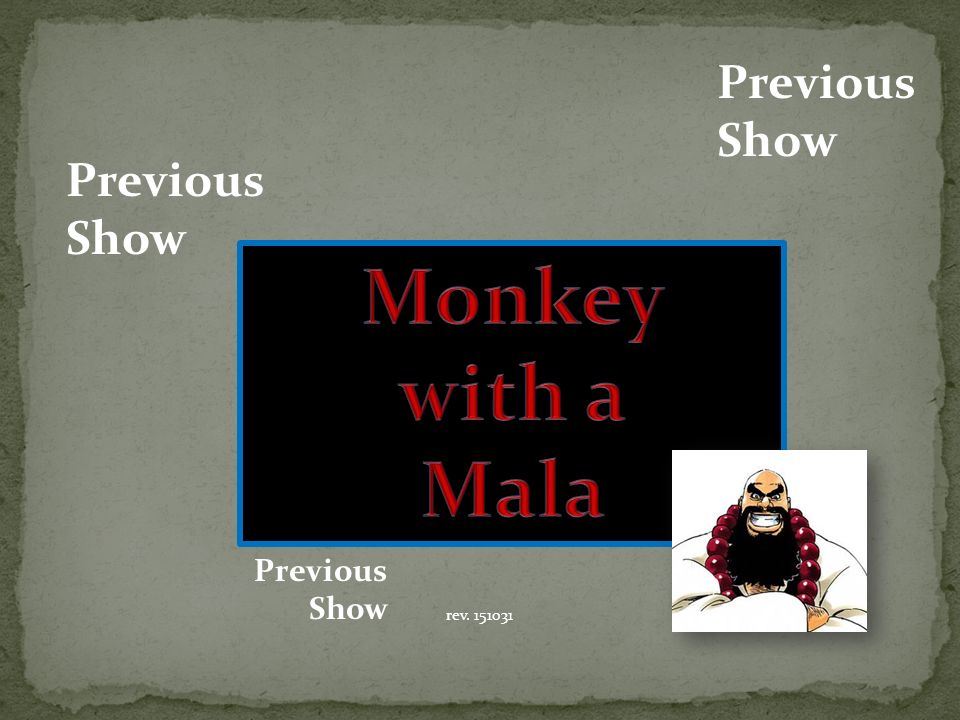 Previous Show

Previous Show

Monkey with a Mala

Previous Show

rev. 151031